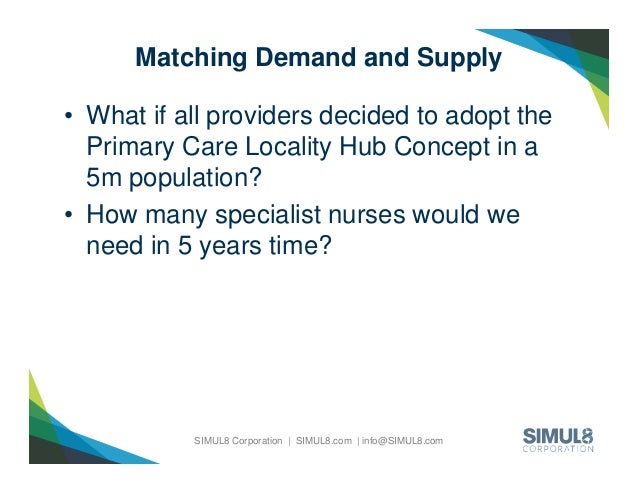 Matching Demand and Supply

• What if all providers decided to adopt the Primary Care Locality Hub Concept in a 5m population?

• How many specialist nurses would we need in 5 years time?

SIMUL8 Corporation | SIMUL8.com | info@SIMUL8.com

SIMUL8 CORPORATION